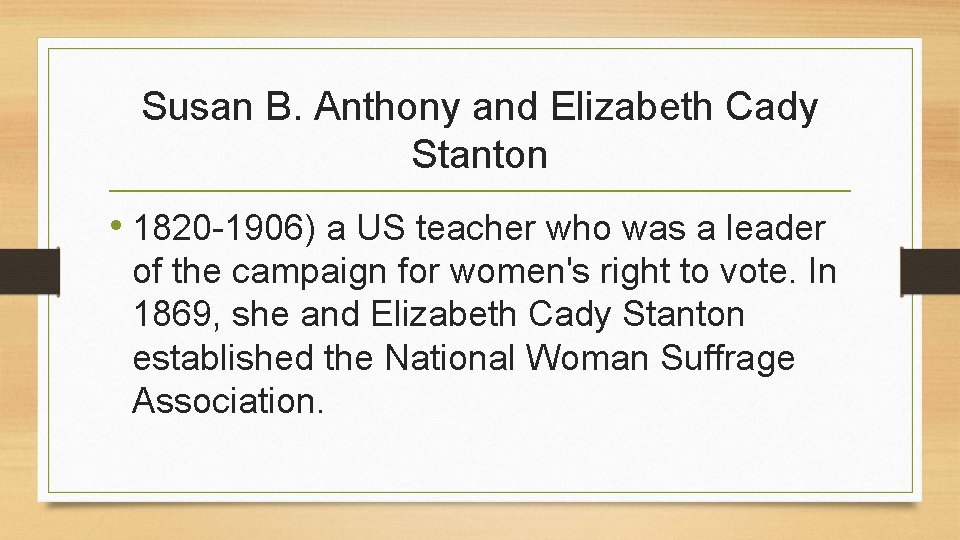 Susan B. Anthony and Elizabeth Cady Stanton

• 1820-1906) a US teacher who was a leader of the campaign for women's right to vote. In 1869, she and Elizabeth Cady Stanton established the National Woman Suffrage Association.